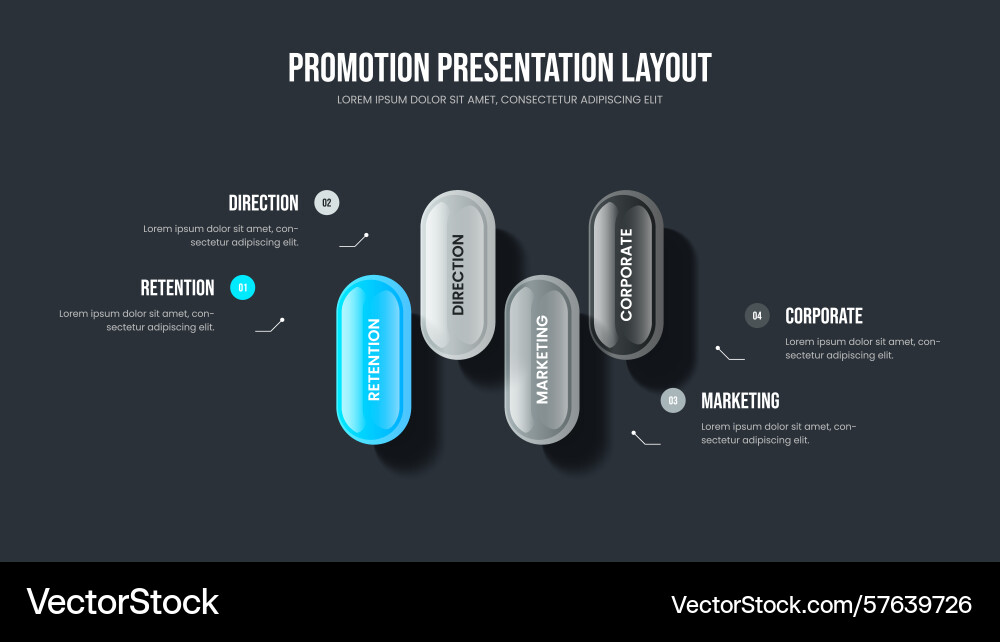 PROMOTION PRESENTATION LAYOUT
LOREM IPSUM DOLOR SIT AMET, CONSECTETUR ADIPISCING ELIT

DIRECTION 02
Lorem ipsum dolor sit amet, consectetur adipiscing elit.

RETENTION 01
Lorem ipsum dolor sit amet, consectetur adipiscing elit.

RETENTION
DIRECTION
MARKETING
CORPORATE

04 CORPORATE
Lorem ipsum dolor sit amet, consectetur adipiscing elit.

03 MARKETING
Lorem ipsum dolor sit amet, consectetur adipiscing elit.

VectorStock
VectorStock.com/57639726